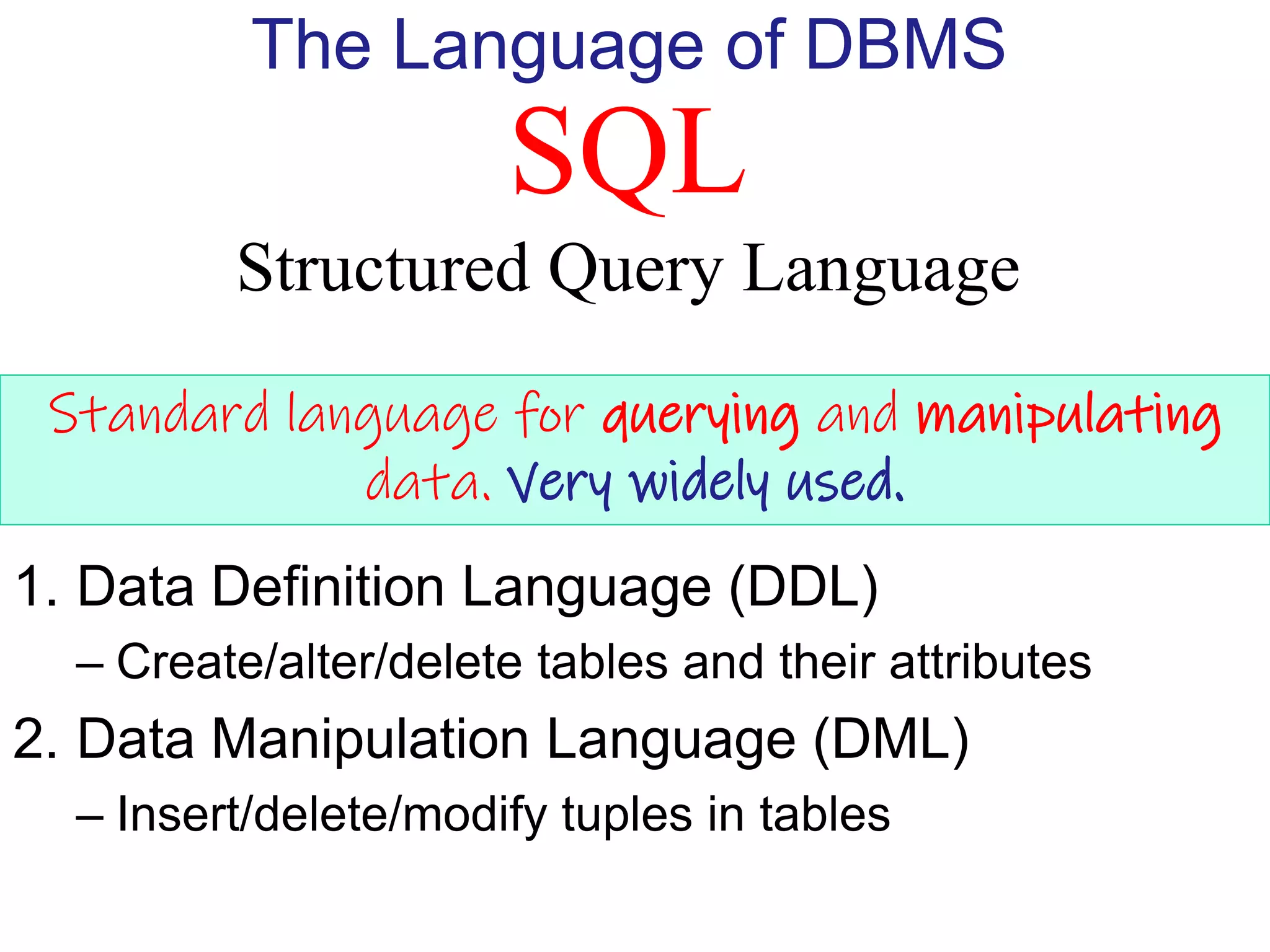 The Language of DBMS

SQL

Structured Query Language

Standard language for querying and manipulating data. Very widely used.

1. Data Definition Language (DDL)
– Create/alter/delete tables and their attributes
2. Data Manipulation Language (DML)
– Insert/delete/modify tuples in tables